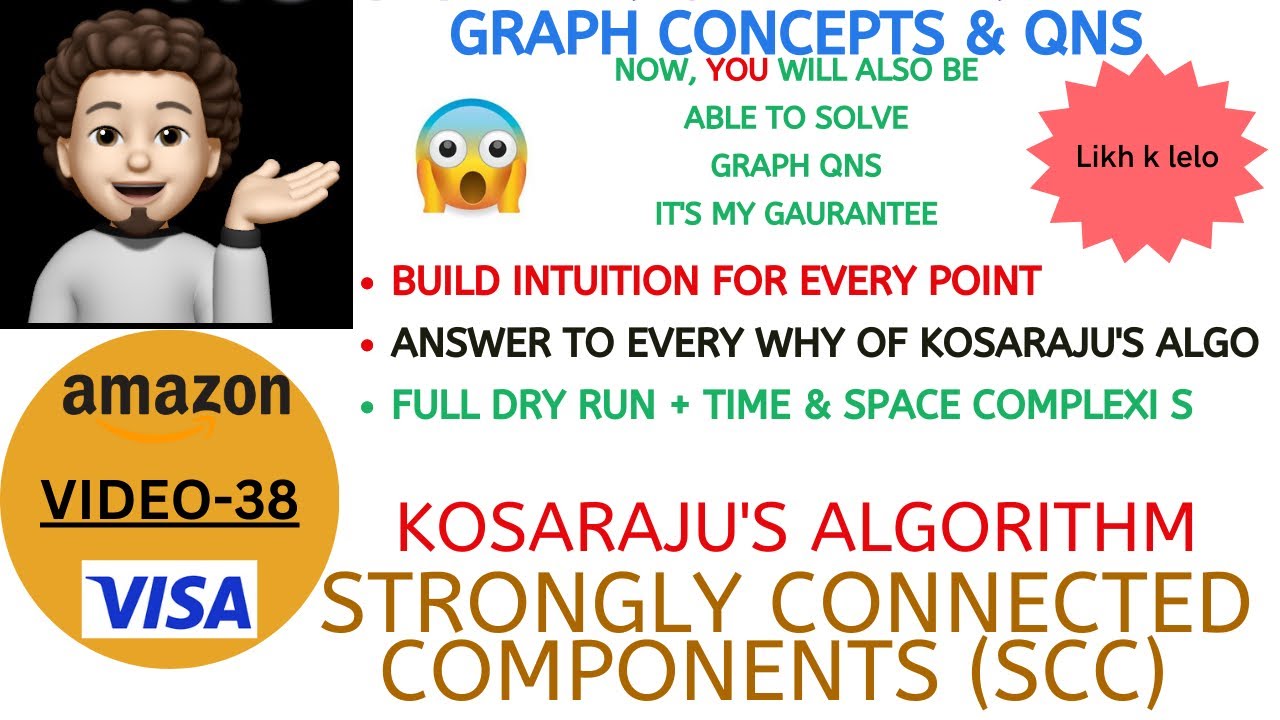 GRAPH CONCEPTS & QNS

NOW, YOU WILL ALSO BE ABLE TO SOLVE GRAPH QNS IT'S MY GAURANTEE

Likh k lelo

• BUILD INTUITION FOR EVERY POINT
• ANSWER TO EVERY WHY OF KOSARAJU'S ALGO
• FULL DRY RUN + TIME & SPACE COMPLEXI S

amazon

VIDEO-38

VISA

KOSARAJU'S ALGORITHM
STRONGLY CONNECTED COMPONENTS (SCC)